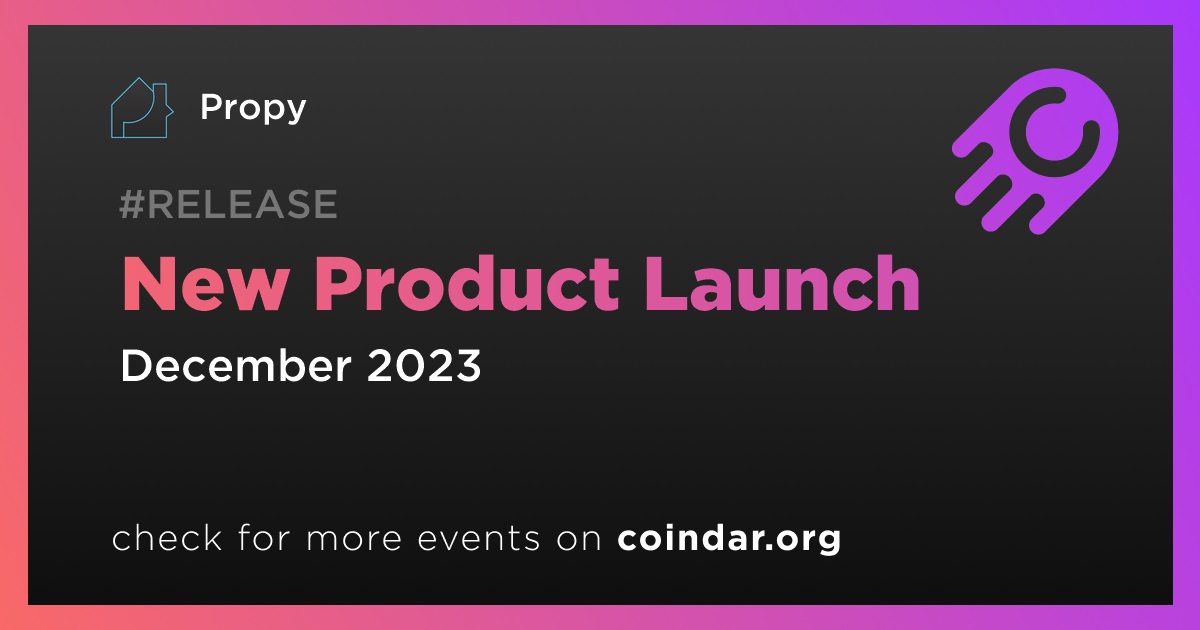 Propy

#RELEASE

New Product Launch

December 2023

check for more events on coindar.org